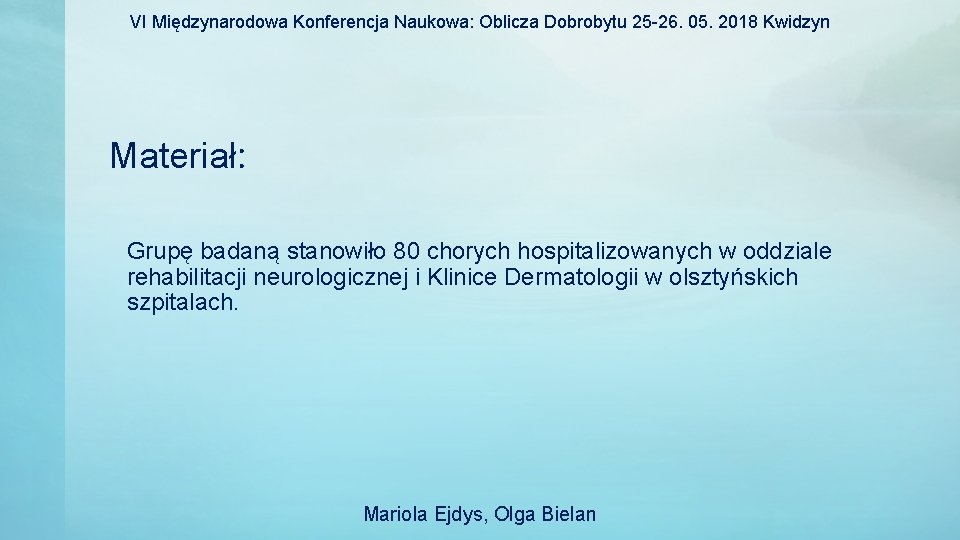 VI Międzynarodowa Konferencja Naukowa: Oblicza Dobrobytu 25-26. 05. 2018 Kwidzyn

Materiał:

Grupę badaną stanowiło 80 chorych hospitalizowanych w oddziale rehabilitacji neurologicznej i Klinice Dermatologii w olsztyńskich szpitalach.

Mariola Ejdys, Olga Bielan